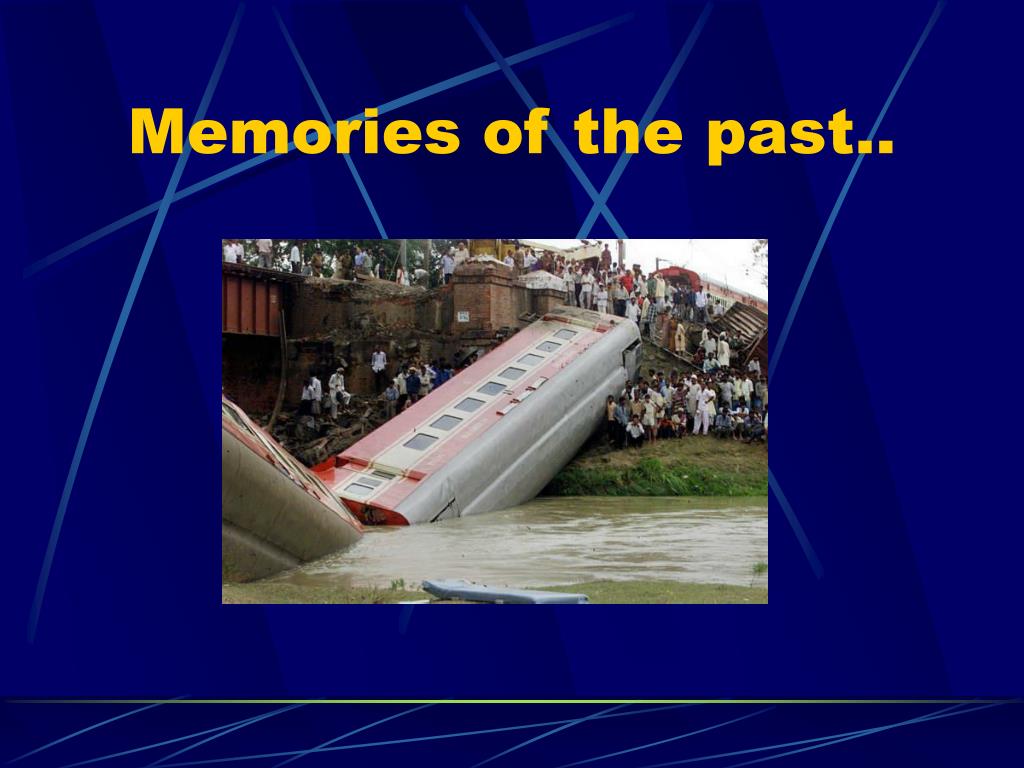 Memories of the past..